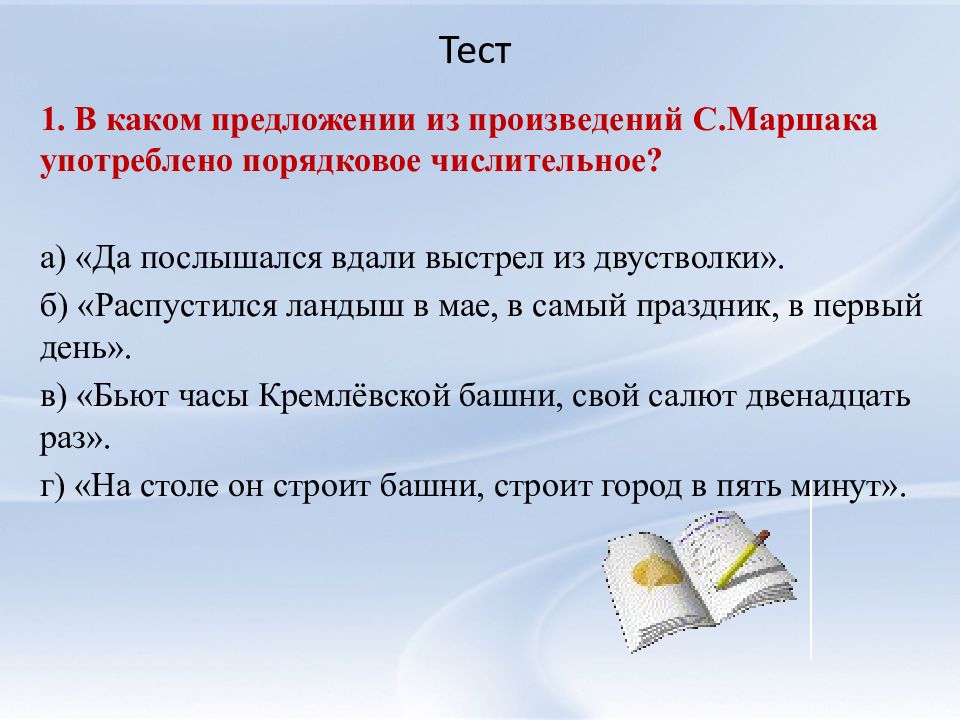 Тест

1. В каком предложении из произведений С.Маршака употреблено порядковое числительное?

а) «Да послышался вдали выстрел из двустволки».
б) «Распустился ландыш в мае, в самый праздник, в первый день».
в) «Бьют часы Кремлёвской башни, свой салют двенадцать раз».
г) «На столе он строит башни, строит город в пять минут».